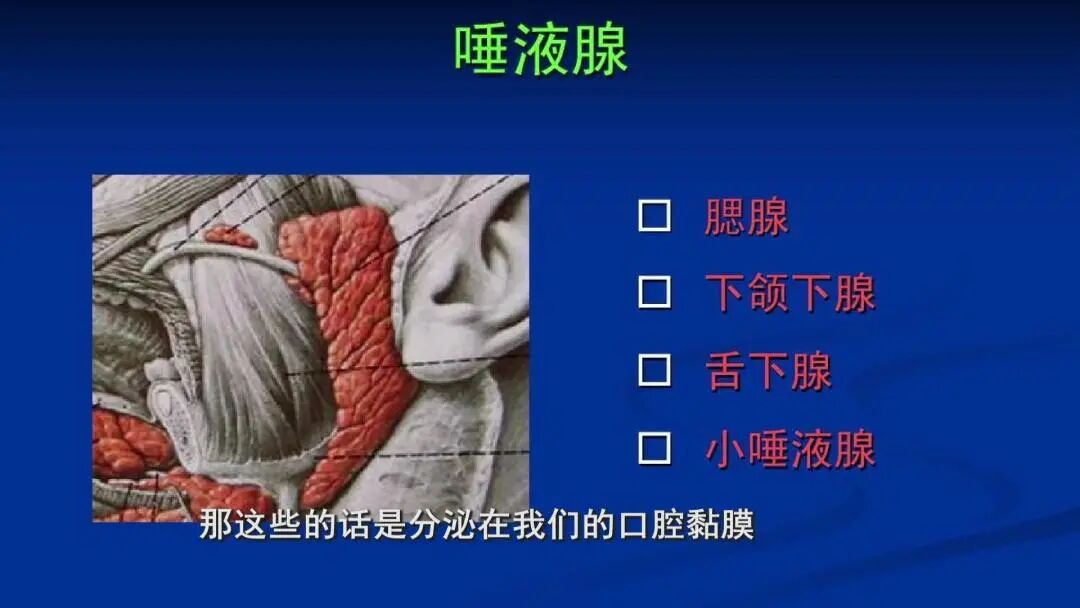 唾液腺

□ 腮腺

□ 下颌下腺

□ 舌下腺

□ 小唾液腺

那这些的话是分泌在我们的口腔黏膜